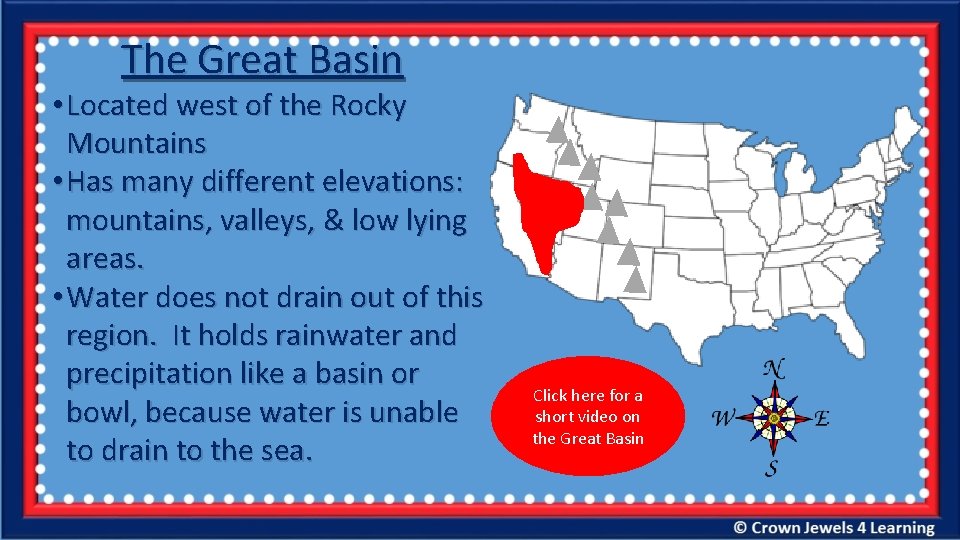 The Great Basin

• Located west of the Rocky Mountains
• Has many different elevations: mountains, valleys, & low lying areas.
• Water does not drain out of this region. It holds rainwater and precipitation like a basin or bowl, because water is unable to drain to the sea.

Click here for a short video on the Great Basin

N
W
E
S

© Crown Jewels 4 Learning